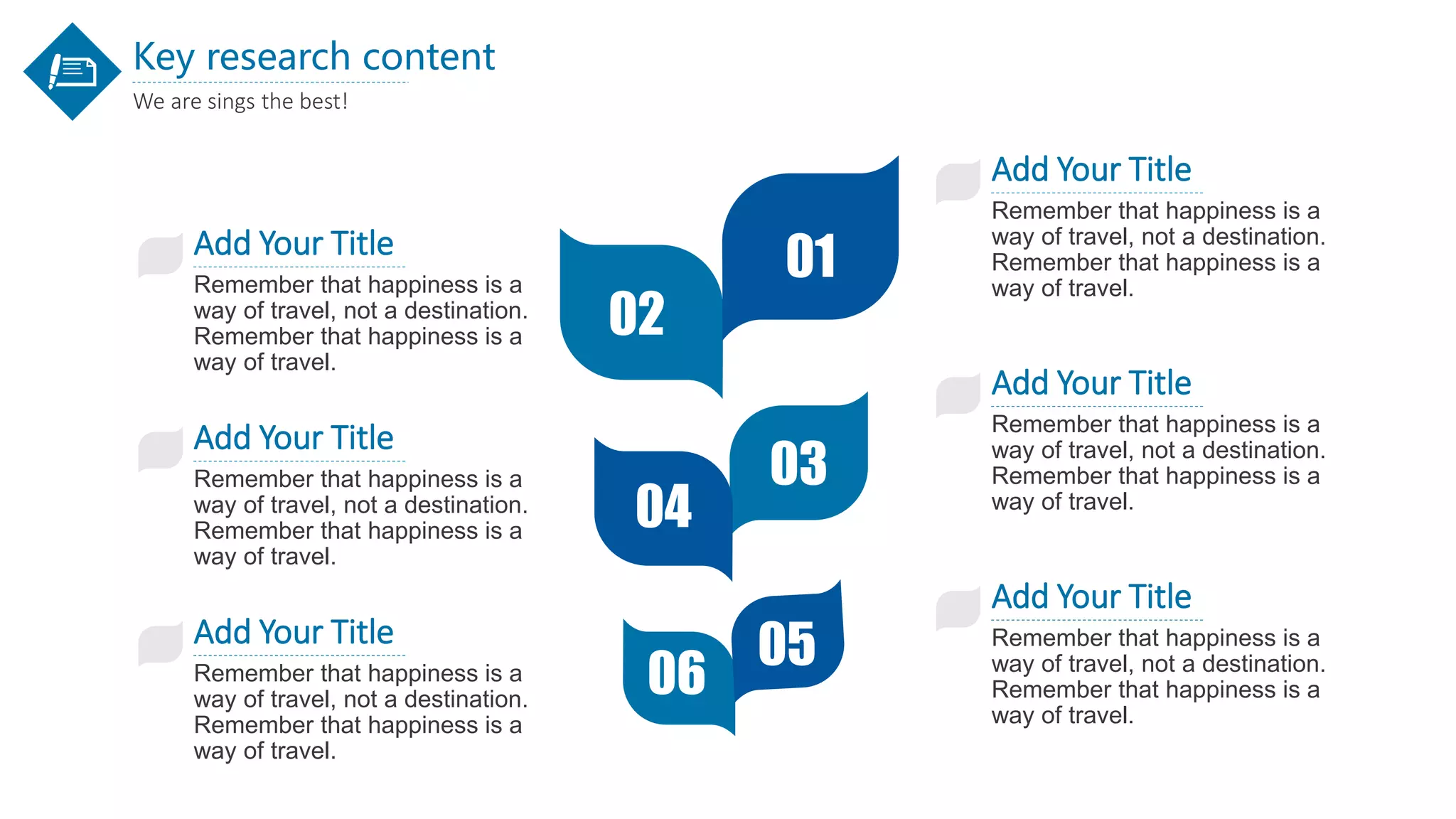 Key research content
We are sings the best!

Add Your Title
Remember that happiness is a way of travel, not a destination. Remember that happiness is a way of travel.

Add Your Title
Remember that happiness is a way of travel, not a destination. Remember that happiness is a way of travel.

Add Your Title
Remember that happiness is a way of travel, not a destination. Remember that happiness is a way of travel.

01
02
03
04
05
06

Add Your Title
Remember that happiness is a way of travel, not a destination. Remember that happiness is a way of travel.

Add Your Title
Remember that happiness is a way of travel, not a destination. Remember that happiness is a way of travel.

Add Your Title
Remember that happiness is a way of travel, not a destination. Remember that happiness is a way of travel.